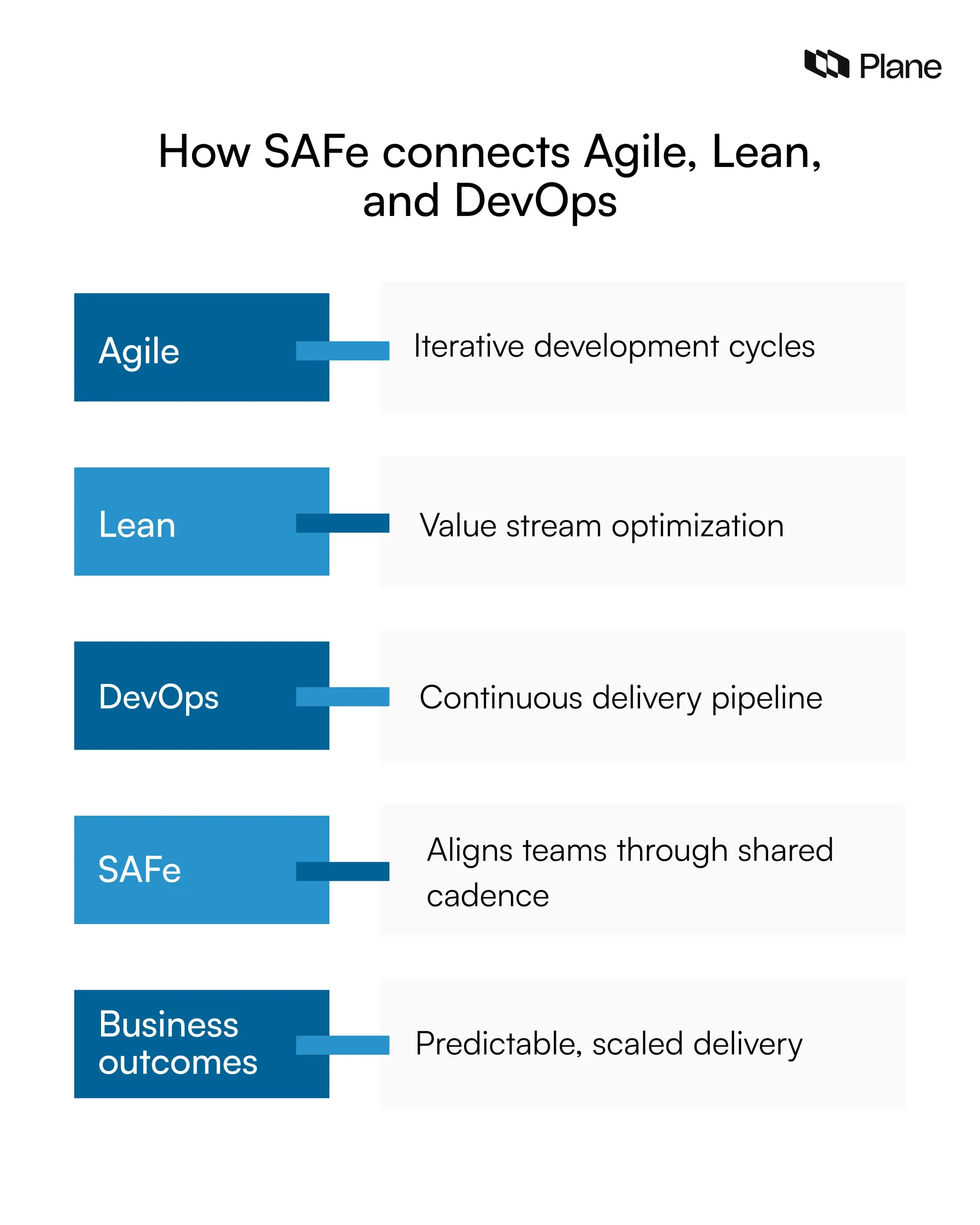 Plane

How SAFe connects Agile, Lean, and DevOps

Agile

Iterative development cycles

Lean

Value stream optimization

DevOps

Continuous delivery pipeline

SAFe

Aligns teams through shared cadence

Business outcomes

Predictable, scaled delivery